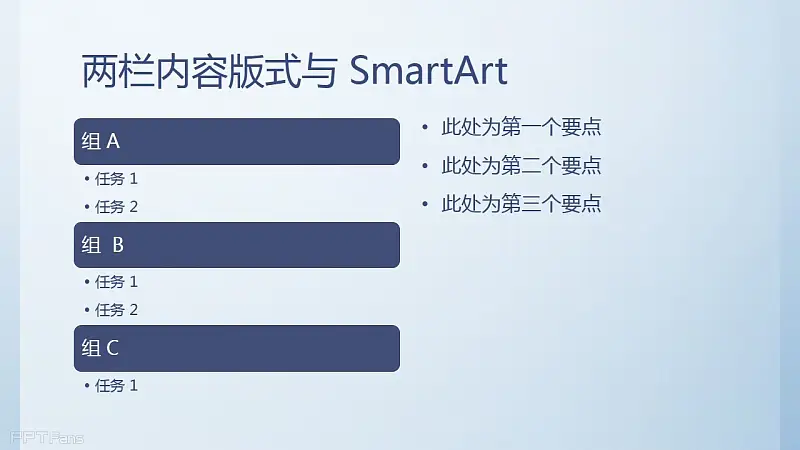 两栏内容版式与 SmartArt

组 A

• 任务 1
• 任务 2

组 B

• 任务 1
• 任务 2

组 C

• 任务 1

• 此处为第一个要点
• 此处为第二个要点
• 此处为第三个要点

PPTFans